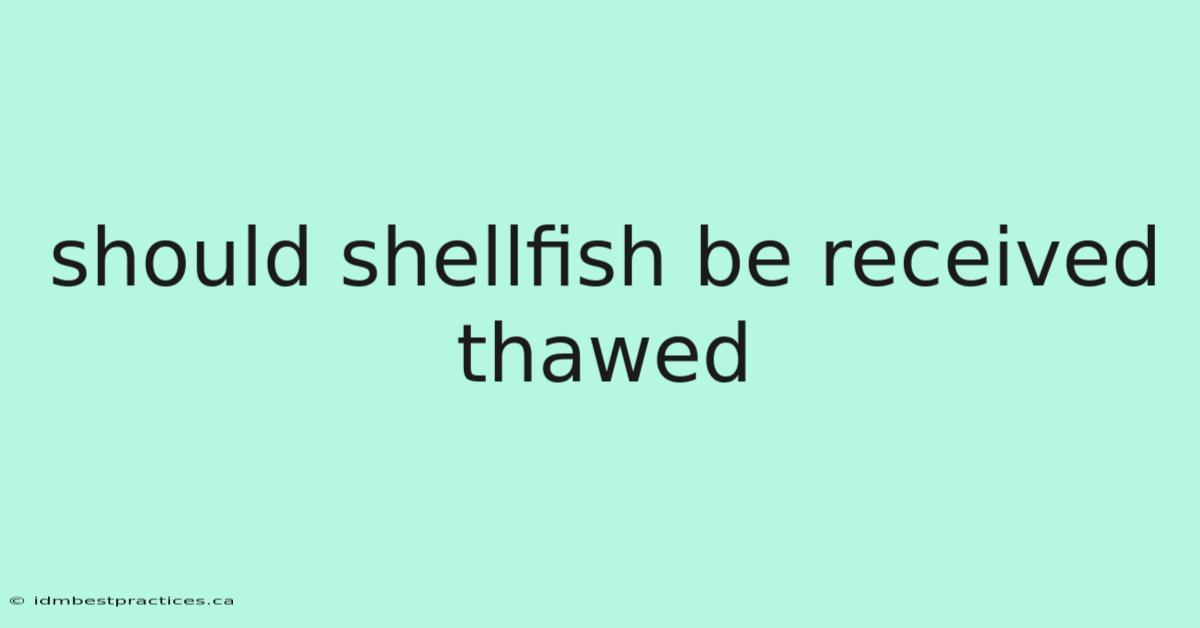 should shellfish be received thawed

© idmbestpractices.ca